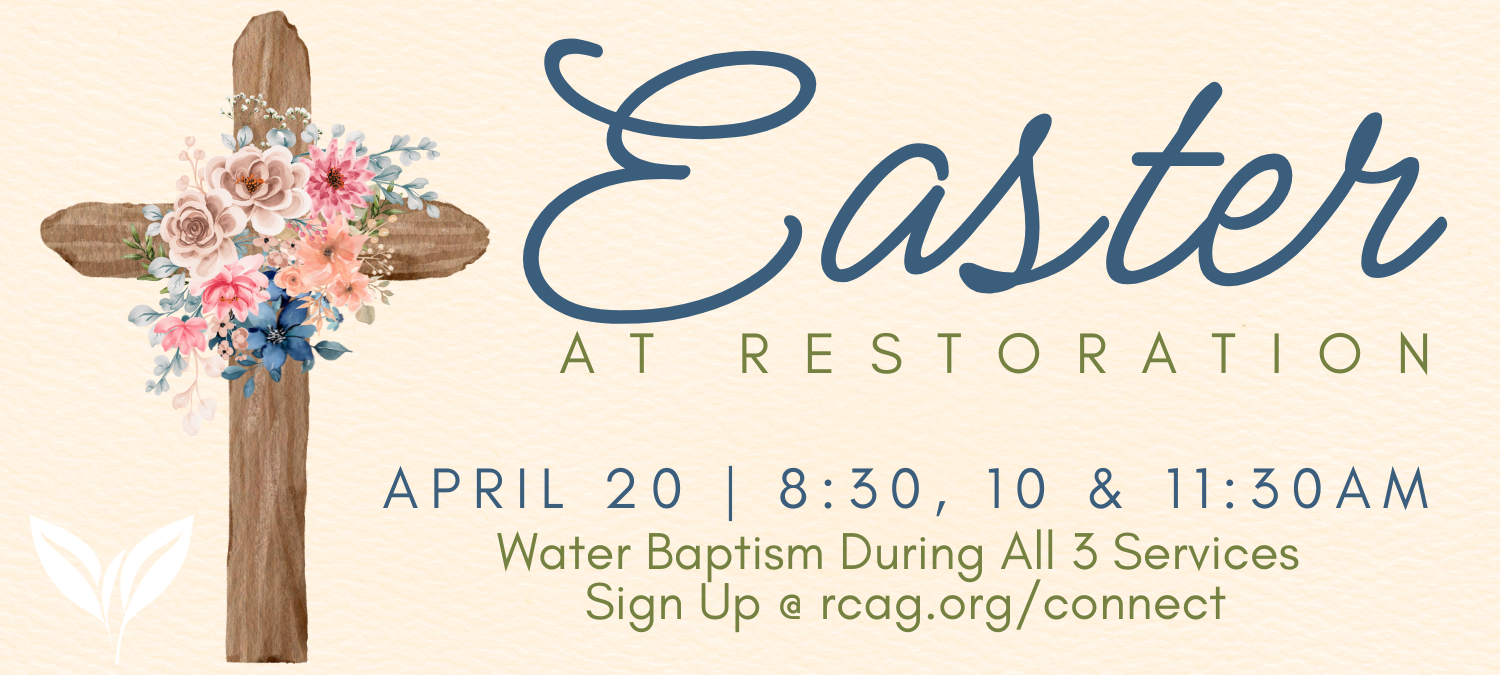 Easter
AT RESTORATION

APRIL 20 | 8:30, 10 & 11:30AM
Water Baptism During All 3 Services
Sign Up @ rcag.org/connect